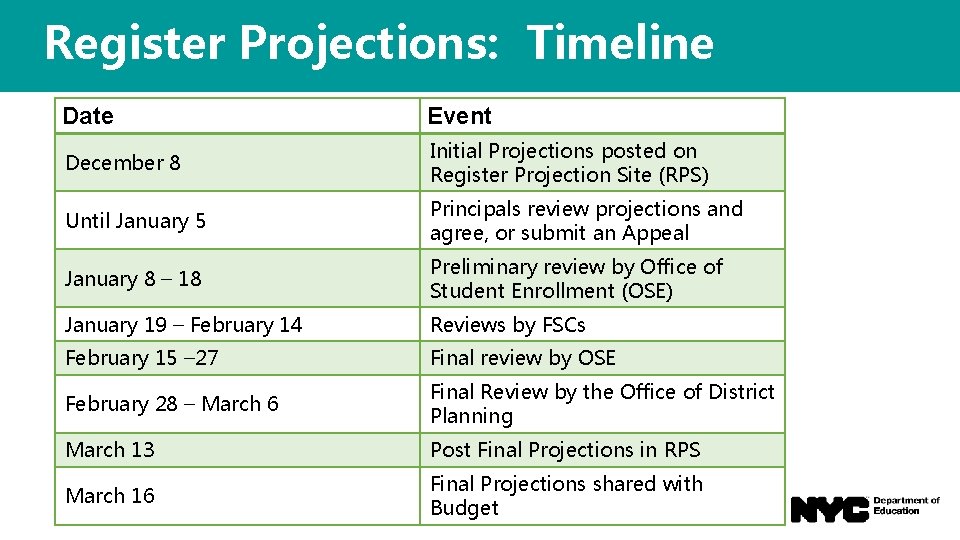 Register Projections: Timeline

| Date | Event |
|---|---|
| December 8 | Initial Projections posted on Register Projection Site (RPS) |
| Until January 5 | Principals review projections and agree, or submit an Appeal |
| January 8 – 18 | Preliminary review by Office of Student Enrollment (OSE) |
| January 19 – February 14 | Reviews by FSCs |
| February 15 –27 | Final review by OSE |
| February 28 – March 6 | Final Review by the Office of District Planning |
| March 13 | Post Final Projections in RPS |
| March 16 | Final Projections shared with Budget |

NYC Department of Education